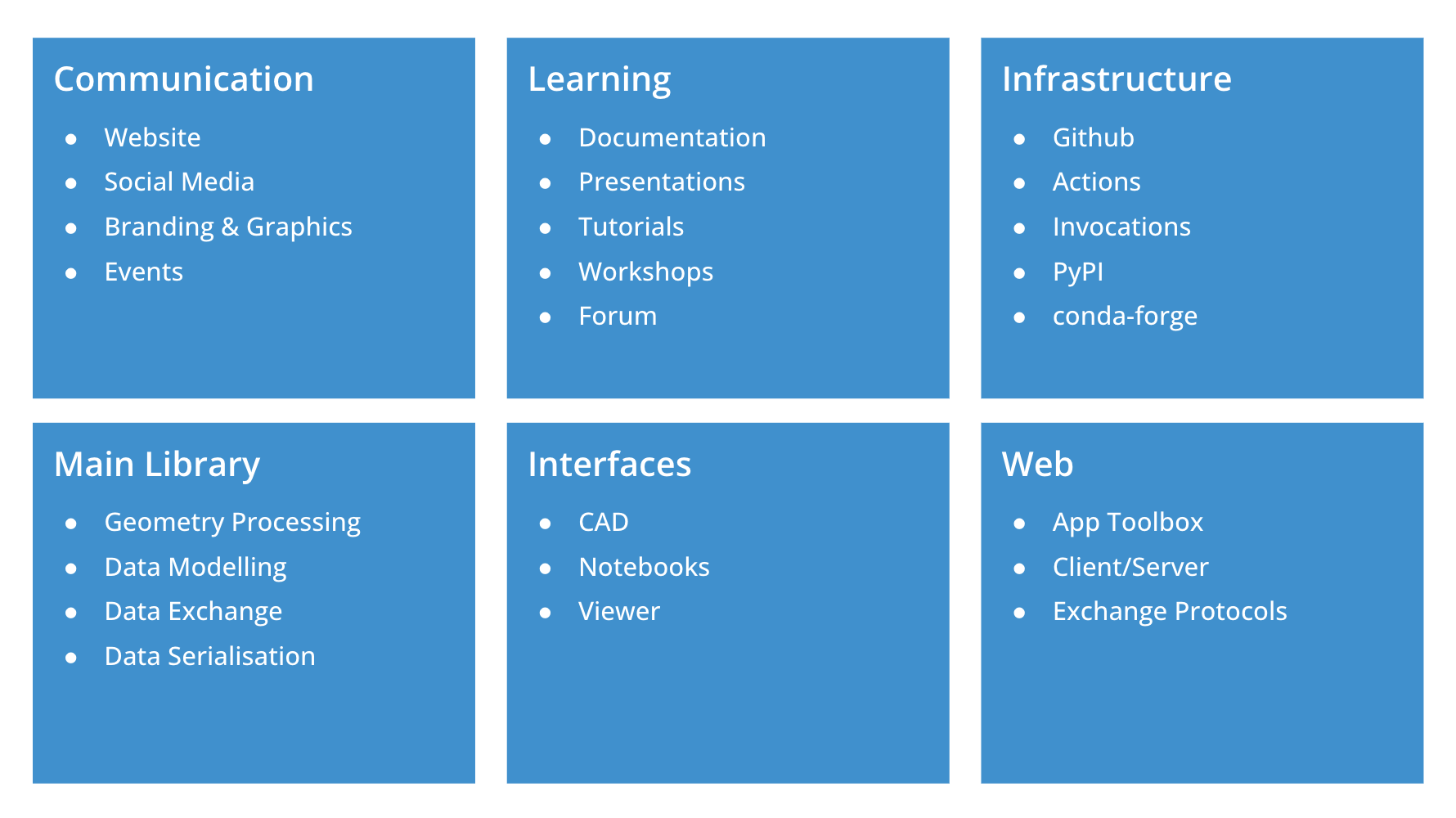 Communication
- Website
- Social Media
- Branding & Graphics
- Events

Learning
- Documentation
- Presentations
- Tutorials
- Workshops
- Forum

Infrastructure
- Github
- Actions
- Invocations
- PyPI
- conda-forge

Main Library
- Geometry Processing
- Data Modelling
- Data Exchange
- Data Serialisation

Interfaces
- CAD
- Notebooks
- Viewer

Web
- App Toolbox
- Client/Server
- Exchange Protocols